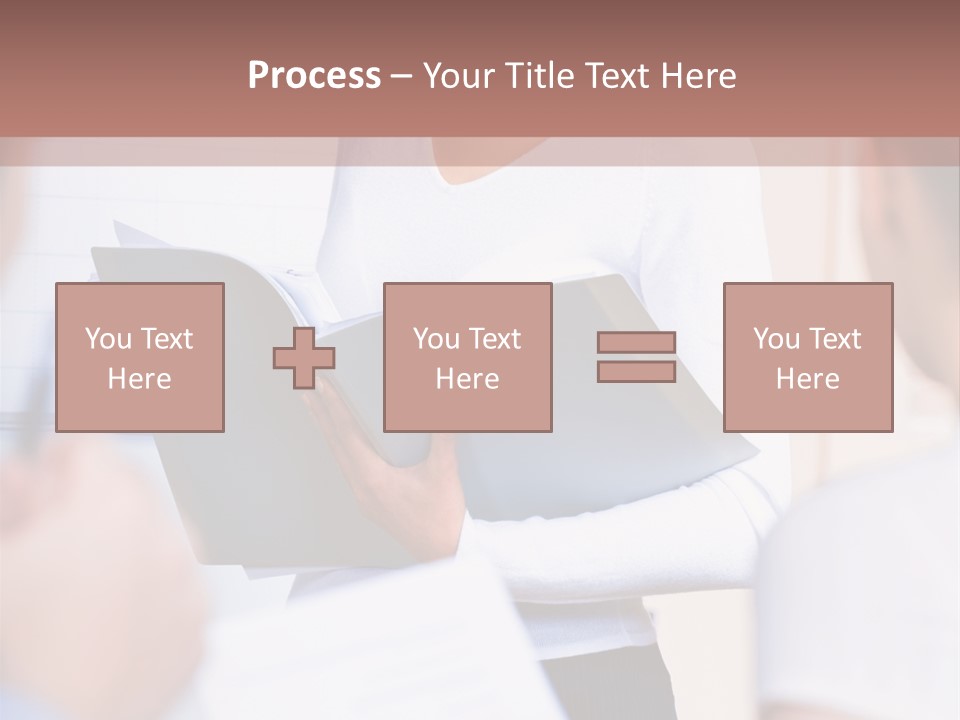 Process – Your Title Text Here

You Text Here

You Text Here

You Text Here